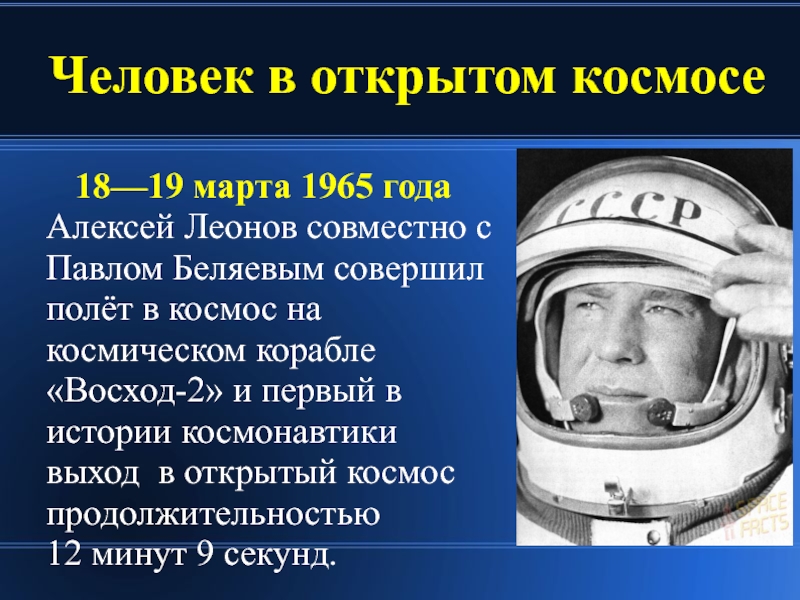 Человек в открытом космосе

18—19 марта 1965 года Алексей Леонов совместно с Павлом Беляевым совершил полёт в космос на космическом корабле «Восход-2» и первый в истории космонавтики выход в открытый космос продолжительностью 12 минут 9 секунд.

СССР

SPACE FACTS